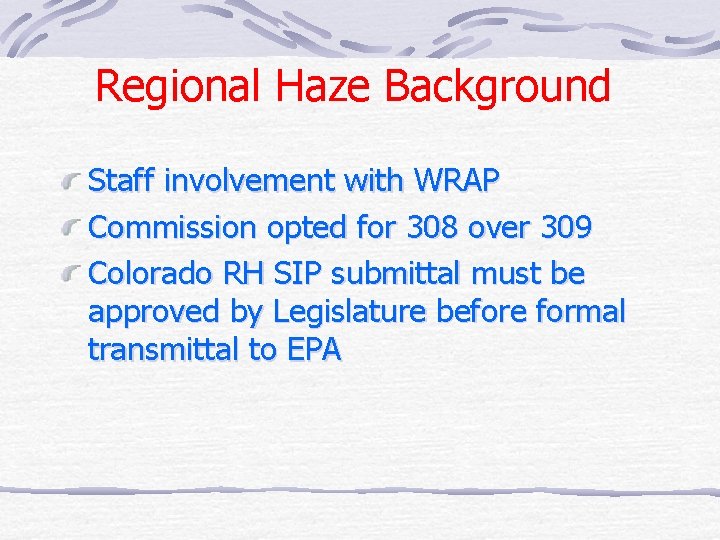 Regional Haze Background

Staff involvement with WRAP

Commission opted for 308 over 309

Colorado RH SIP submittal must be approved by Legislature before formal transmittal to EPA